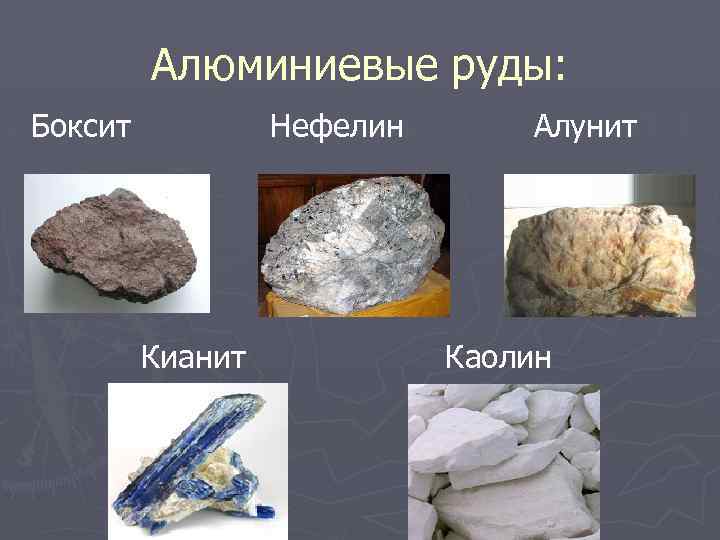 Алюминиевые руды:

Боксит

Нефелин

Алунит

Кианит

Каолин